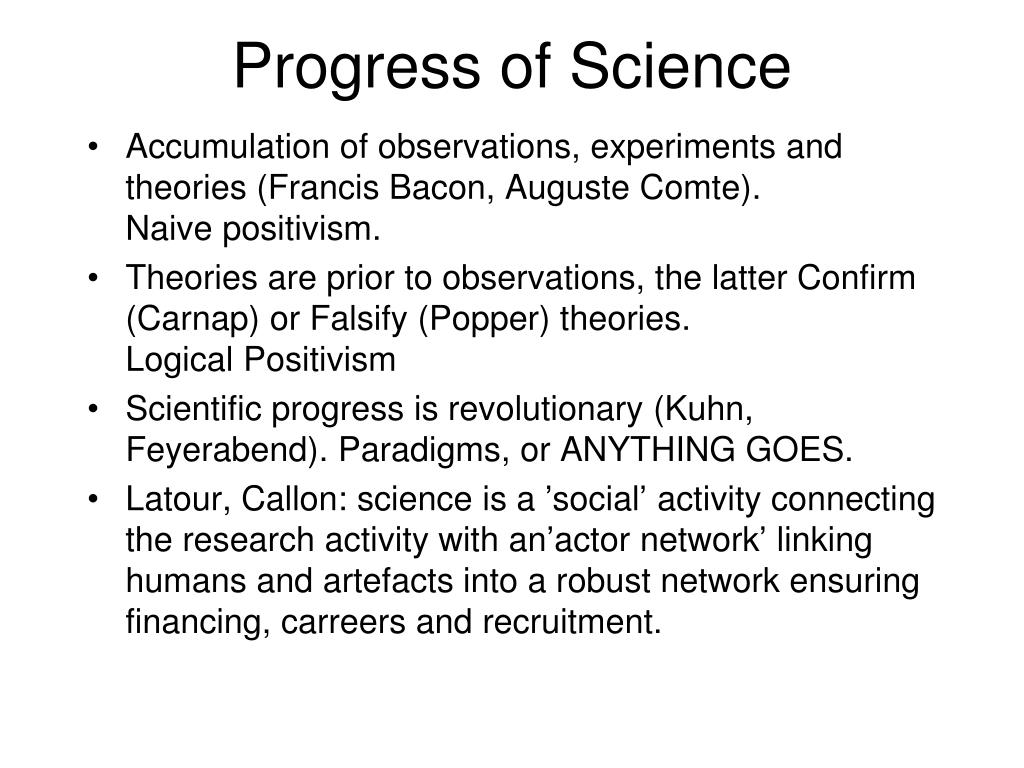 Progress of Science

• Accumulation of observations, experiments and theories (Francis Bacon, Auguste Comte).
Naive positivism.

• Theories are prior to observations, the latter Confirm (Carnap) or Falsify (Popper) theories.
Logical Positivism

• Scientific progress is revolutionary (Kuhn, Feyerabend). Paradigms, or ANYTHING GOES.

• Latour, Callon: science is a ’social’ activity connecting the research activity with an’actor network’ linking humans and artefacts into a robust network ensuring financing, carreers and recruitment.